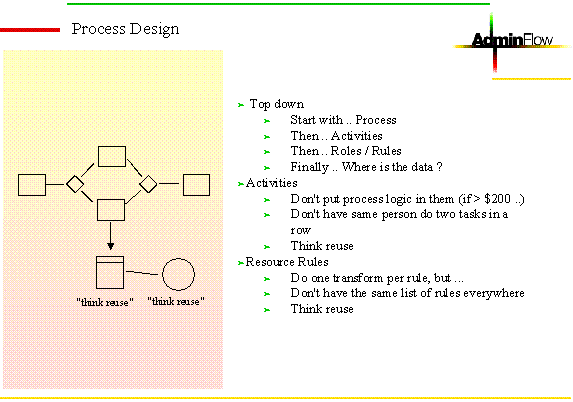 Process Design

AdminFlow

"think reuse" "think reuse"

➢ Top down
➢ Start with .. Process
➢ Then .. Activities
➢ Then .. Roles / Rules
➢ Finally .. Where is the data ?
➢ Activities
➢ Don't put process logic in them (if > \$200 ..)
➢ Don't have same person do two tasks in a row
➢ Think reuse
➢ Resource Rules
➢ Do one transform per rule, but ...
➢ Don't have the same list of rules everywhere
➢ Think reuse